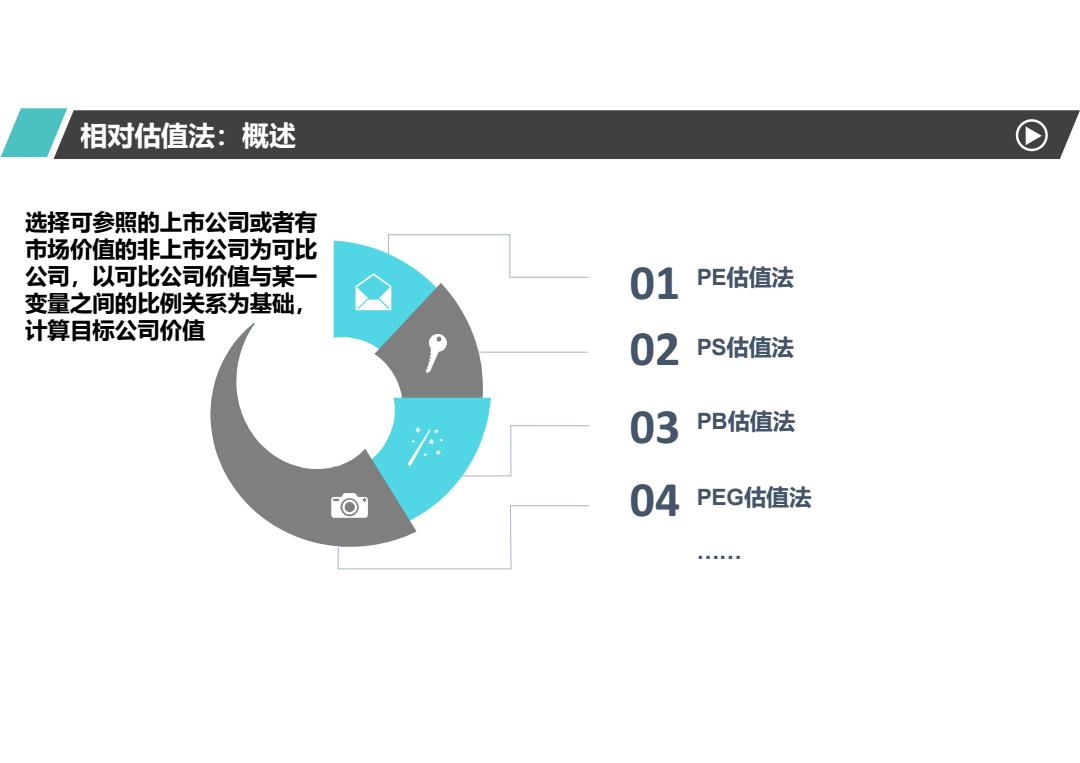 相对估值法：概述

选择可参照的上市公司或者有市场价值的非上市公司为可比公司，以可比公司价值与某一变量之间的比例关系为基础，计算目标公司价值

01 PE估值法

02 PS估值法

03 PB估值法

04 PEG估值法

……